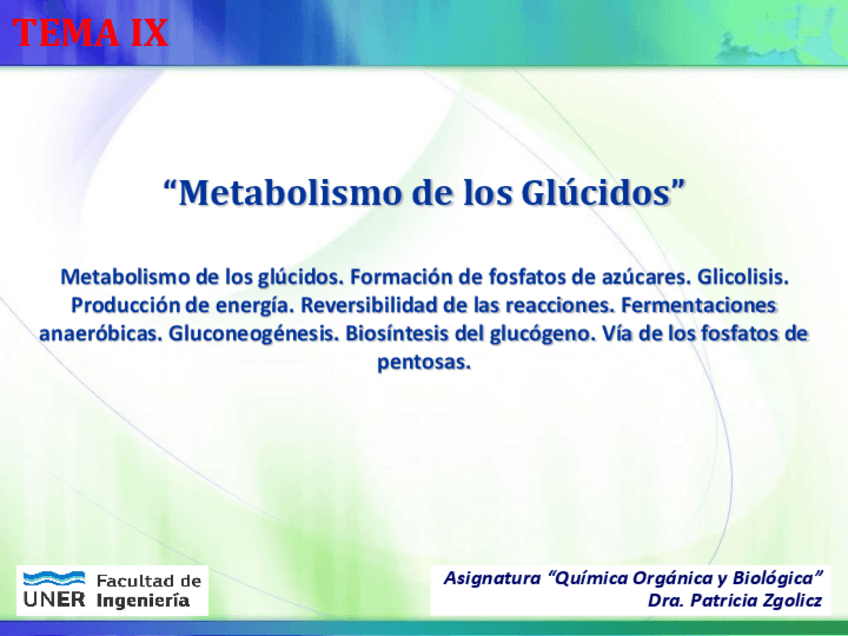 TEMA IX

“Metabolismo de los Glúcidos”

Metabolismo de los glúcidos. Formación de fosfatos de azúcares. Glicolisis. Producción de energía. Reversibilidad de las reacciones. Fermentaciones anaeróbicas. Gluconeogénesis. Biosíntesis del glucógeno. Vía de los fosfatos de pentosas.

UNER Facultad de Ingeniería

Asignatura “Química Orgánica y Biológica”
Dra. Patricia Zgolicz